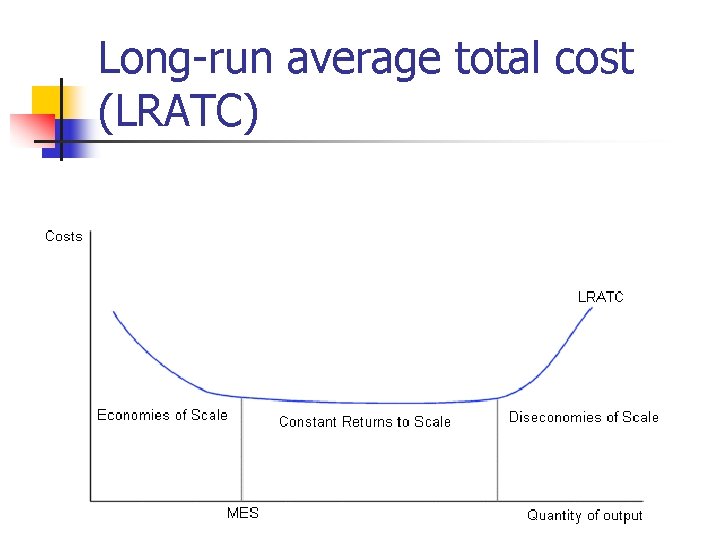 Long-run average total cost (LRATC)

Costs

LRATC

Economies of Scale

Constant Returns to Scale

Diseconomies of Scale

MES

Quantity of output